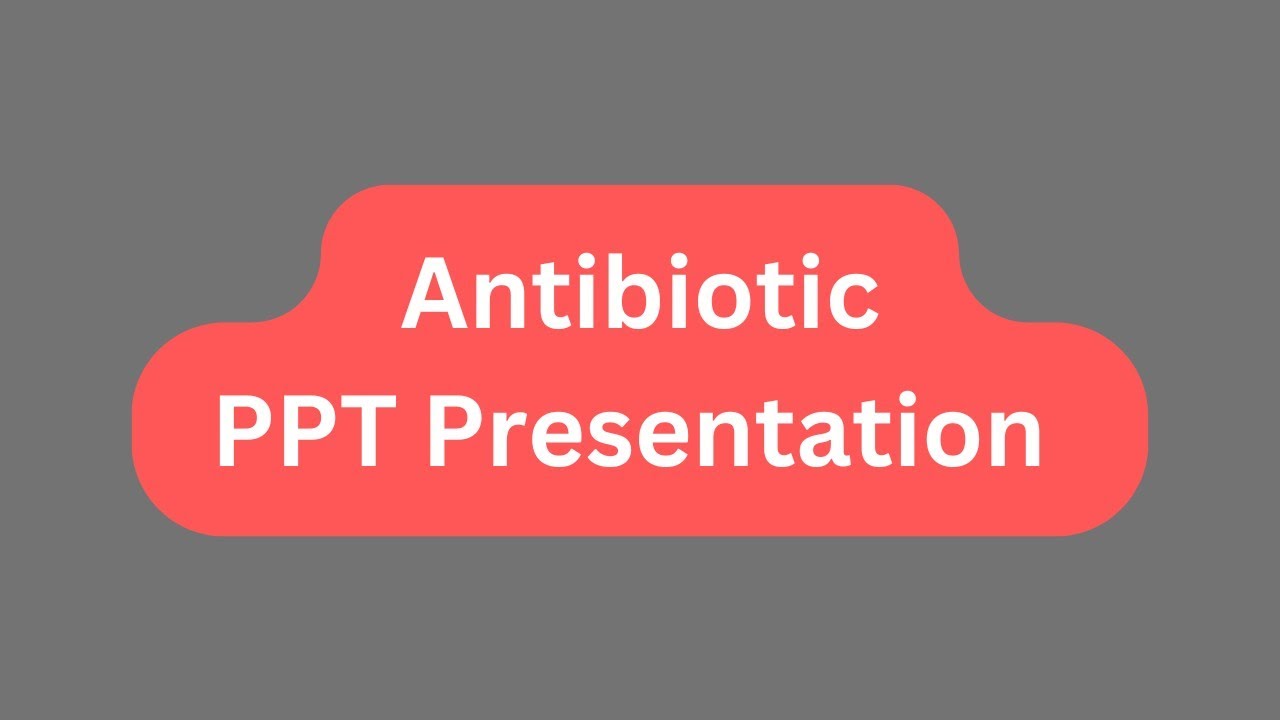 Antibiotic
PPT Presentation